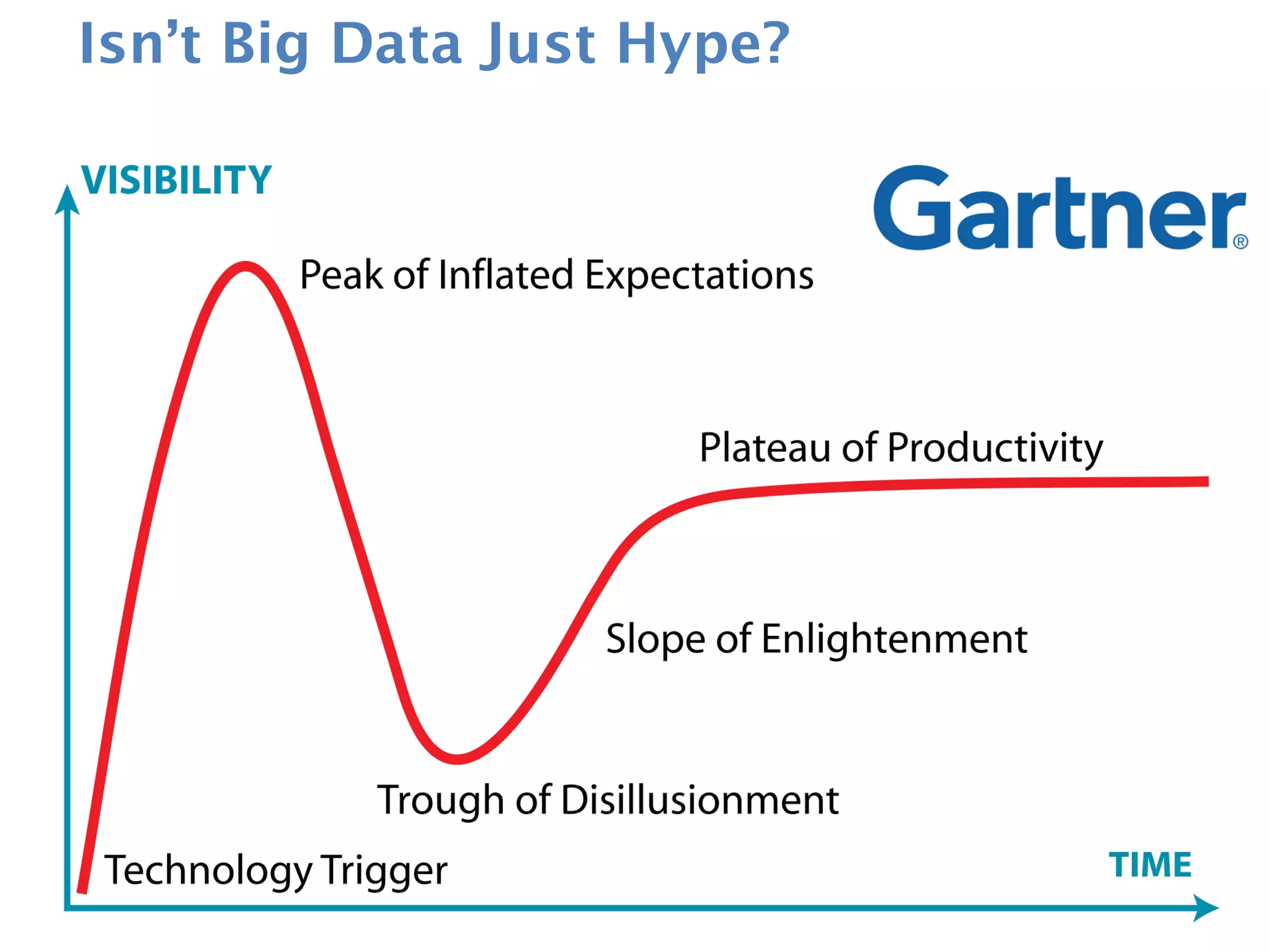 Isn't Big Data Just Hype?

VISIBILITY

Gartner®

Peak of Inflated Expectations

Plateau of Productivity

Slope of Enlightenment

Trough of Disillusionment

Technology Trigger

TIME